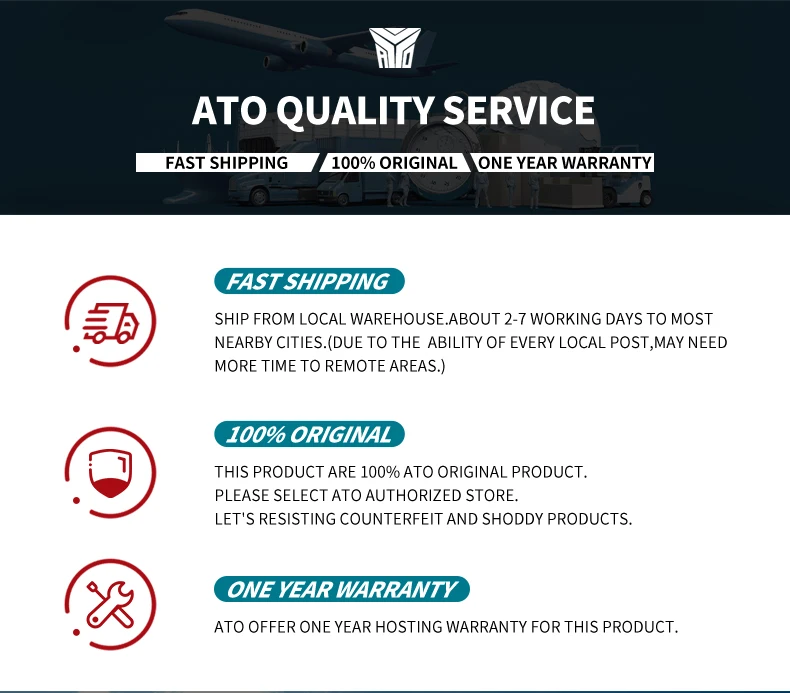 ATO

ATO QUALITY SERVICE

FAST SHIPPING
100% ORIGINAL
ONE YEAR WARRANTY

FAST SHIPPING

SHIP FROM LOCAL WAREHOUSE.ABOUT 2-7 WORKING DAYS TO MOST NEARBY CITIES.(DUE TO THE ABILITY OF EVERY LOCAL POST,MAY NEED MORE TIME TO REMOTE AREAS.)

100% ORIGINAL

THIS PRODUCT ARE 100% ATO ORIGINAL PRODUCT.
PLEASE SELECT ATO AUTHORIZED STORE.
LET'S RESISTING COUNTERFEIT AND SHODDY PRODUCTS.

ONE YEAR WARRANTY

ATO OFFER ONE YEAR HOSTING WARRANTY FOR THIS PRODUCT.